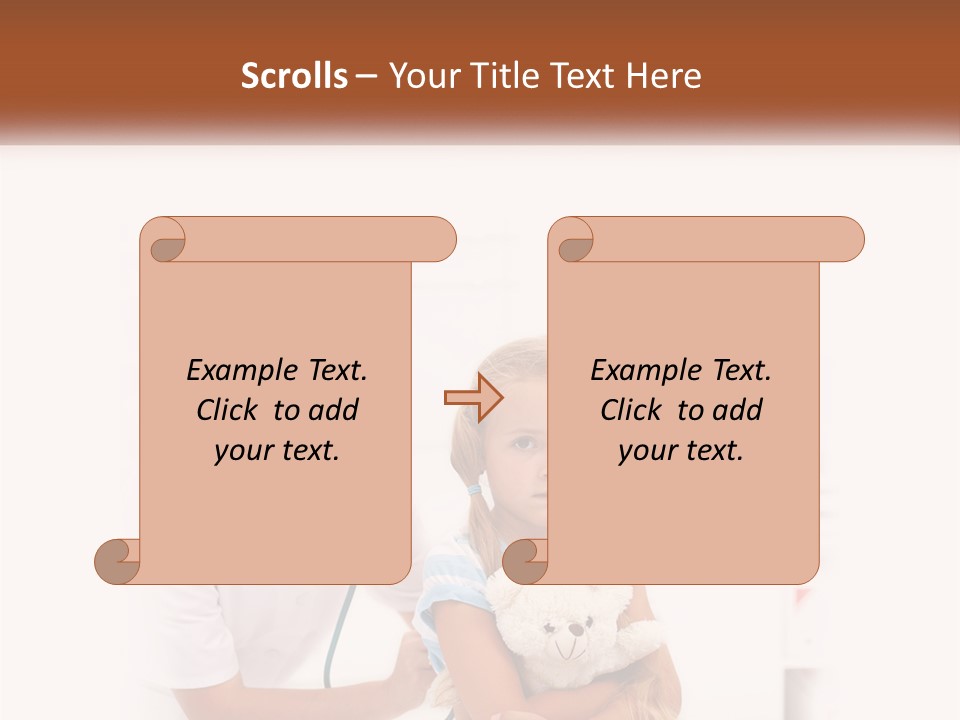 Scrolls – Your Title Text Here

Example Text. Click to add your text.

Example Text. Click to add your text.